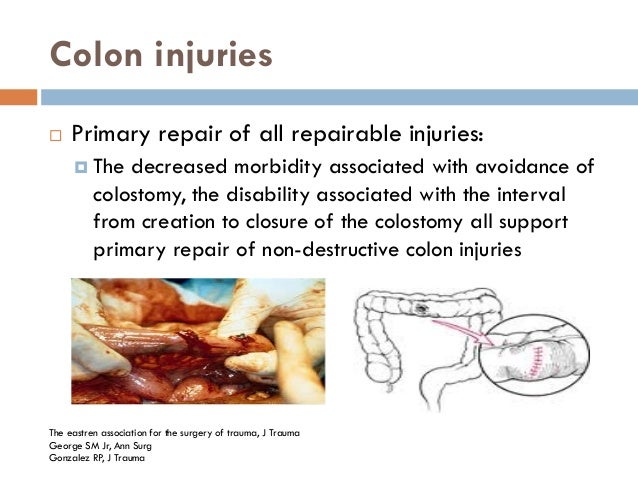 Colon injuries

Primary repair of all repairable injuries:

The decreased morbidity associated with avoidance of colostomy, the disability associated with the interval from creation to closure of the colostomy all support primary repair of non-destructive colon injuries

The eastren association for the surgery of trauma, J Trauma
George SM Jr, Ann Surg
Gonzalez RP, J Trauma